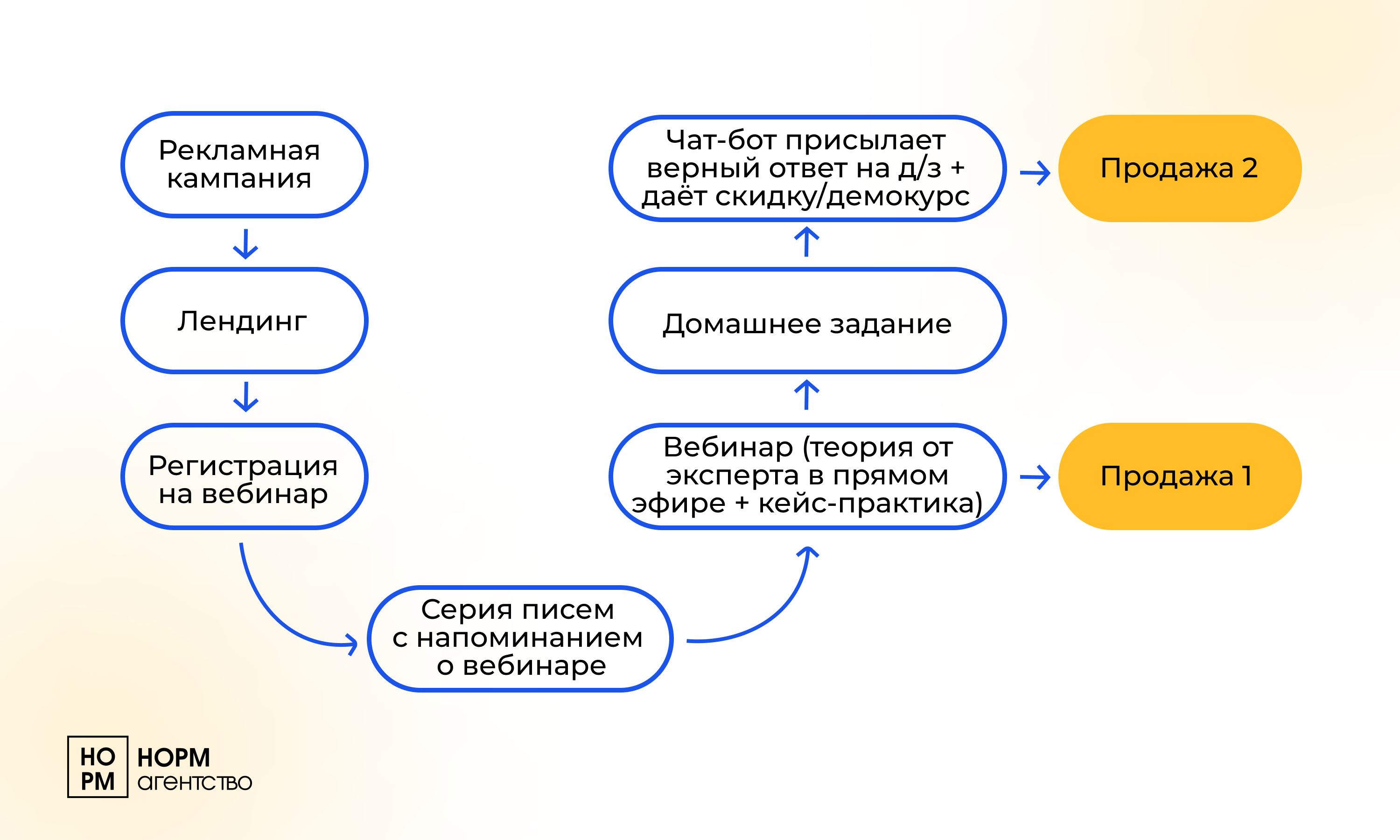 Рекламная кампания

Лендинг

Регистрация на вебинар

Серия писем с напоминанием о вебинаре

Вебинар (теория от эксперта в прямом эфире + кейс-практика)

Продажа 1

Домашнее задание

Чат-бот присылает верный ответ на д/з + даёт скидку/демокурс

Продажа 2

НО РМ НОРМ агентство